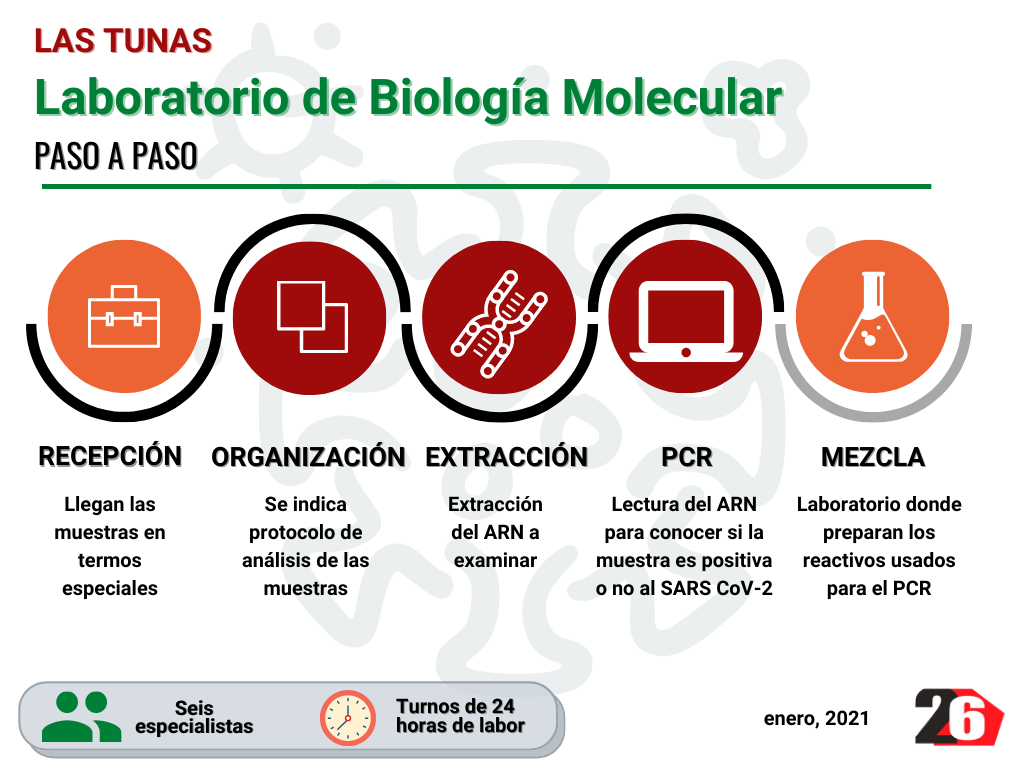 LAS TUNAS
Laboratorio de Biología Molecular
PASO A PASO

RECEPCIÓN
Llegan las muestras en termos especiales

ORGANIZACIÓN
Se indica protocolo de análisis de las muestras

EXTRACCIÓN
Extracción del ARN a examinar

PCR
Lectura del ARN para conocer si la muestra es positiva o no al SARS CoV-2

MEZCLA
Laboratorio donde preparan los reactivos usados para el PCR

Seis especialistas

Turnos de 24 horas de labor

enero, 2021

26